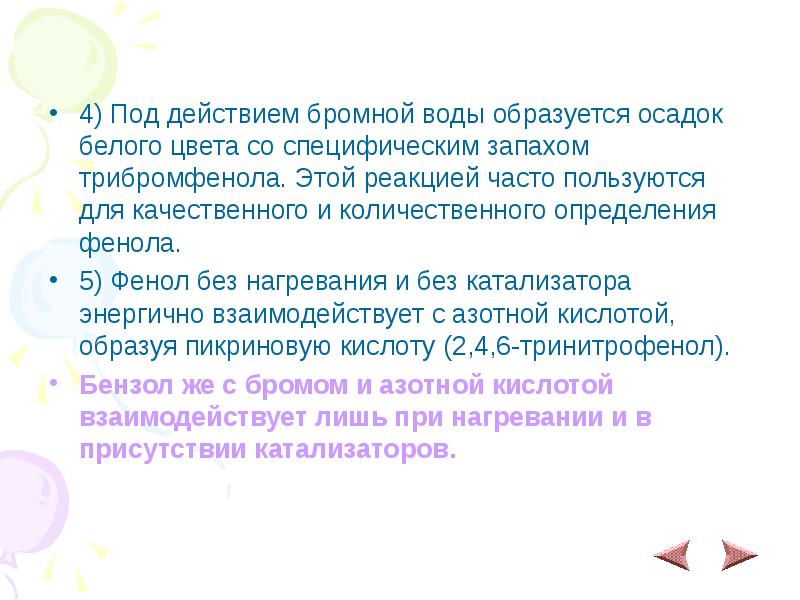 • 4) Под действием бромной воды образуется осадок белого цвета со специфическим запахом трибромфенола. Этой реакцией часто пользуются для качественного и количественного определения фенола.

• 5) Фенол без нагревания и без катализатора энергично взаимодействует с азотной кислотой, образуя пикриновую кислоту (2,4,6-тринитрофенол).

• Бензол же с бромом и азотной кислотой взаимодействует лишь при нагревании и в присутствии катализаторов.